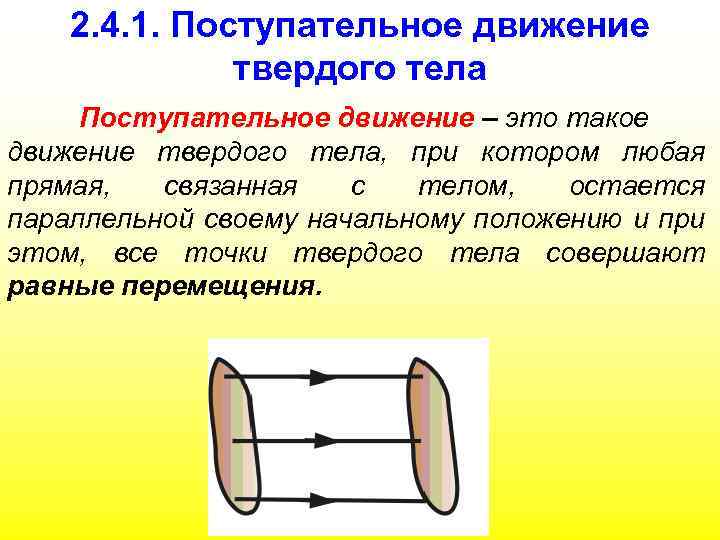 2.4.1. Поступательное движение твердого тела

Поступательное движение – это такое движение твердого тела, при котором любая прямая, связанная с телом, остается параллельной своему начальному положению и при этом, все точки твердого тела совершают равные перемещения.